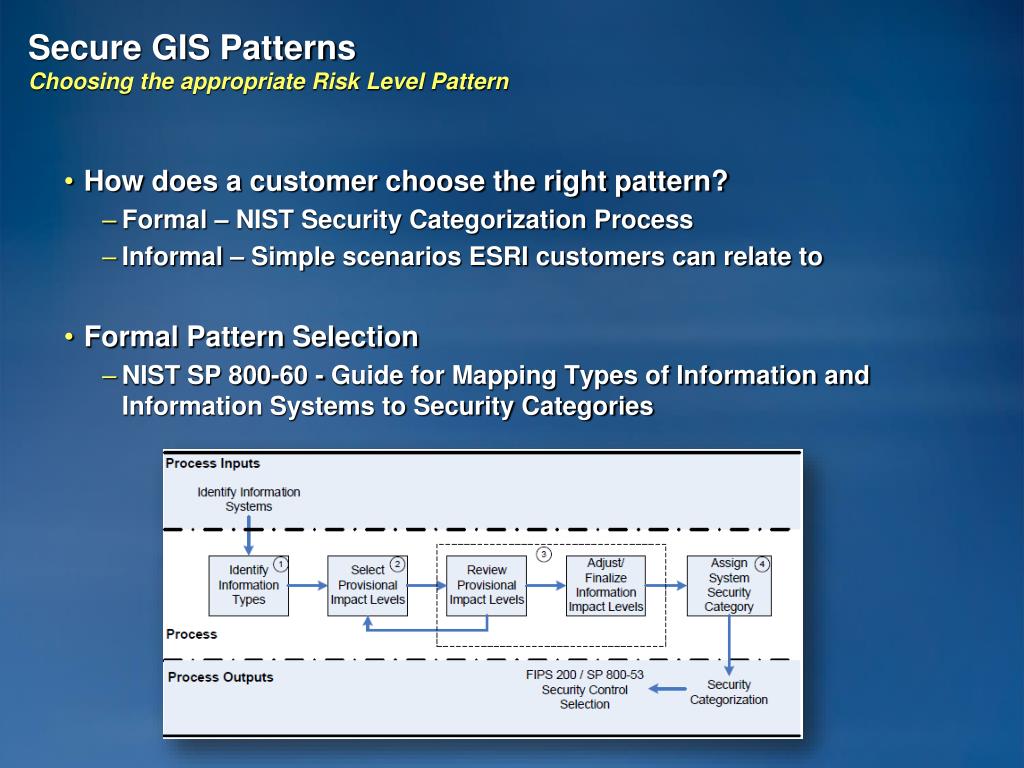 Secure GIS Patterns
Choosing the appropriate Risk Level Pattern

• How does a customer choose the right pattern?
– Formal – NIST Security Categorization Process
– Informal – Simple scenarios ESRI customers can relate to

• Formal Pattern Selection
– NIST SP 800-60 - Guide for Mapping Types of Information and Information Systems to Security Categories

Process Inputs
Identify Information Systems
Identify Information Types 1
Select Provisional Impact Levels 2
3
Review Provisional Impact Levels
Adjust/ Finalize Information Impact Levels
Assign System Security Category 4
Process
Process Outputs
FIPS 200 / SP 800-53 Security Control Selection
Security Categorization